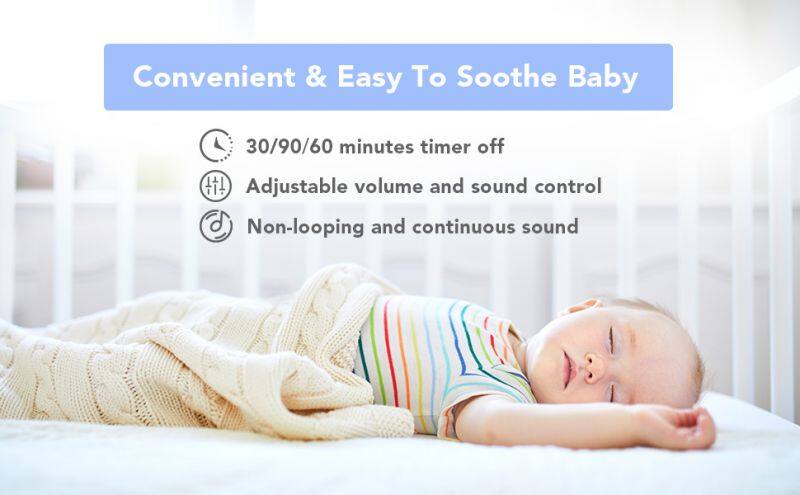 Convenient & Easy To Soothe Baby

30/90/60 minutes timer off

Adjustable volume and sound control

Non-looping and continuous sound